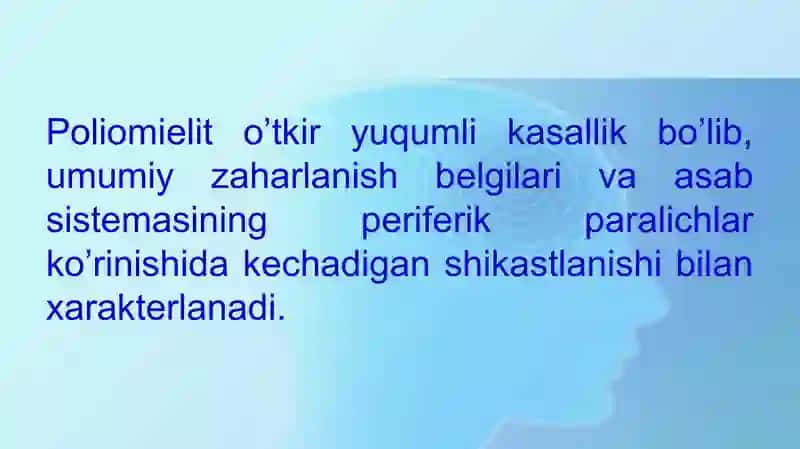 Poliomielit o’tkir yuqumli kasallik bo’lib, umumiy zaharlanish belgilari va asab sistemasining periferik paralichlar ko’rinishida kechadigan shikastlanishi bilan xarakterlanadi.